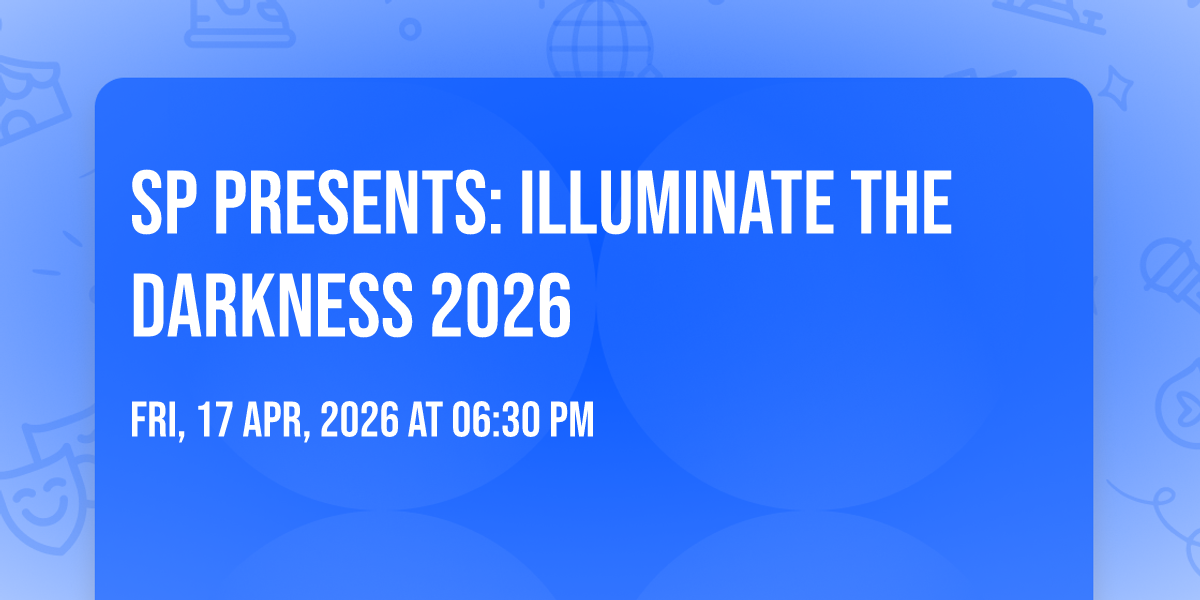 SP PRESENTS: ILLUMINATE THE DARKNESS 2026

FRI, 17 APR, 2026 AT 06:30 PM